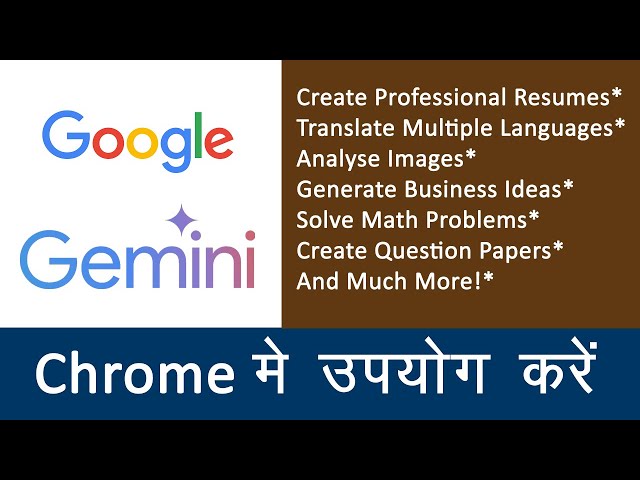 Google
Gemini

Create Professional Resumes*
Translate Multiple Languages*
Analyse Images*
Generate Business Ideas*
Solve Math Problems*
Create Question Papers*
And Much More!*

Chrome मे उपयोग करें